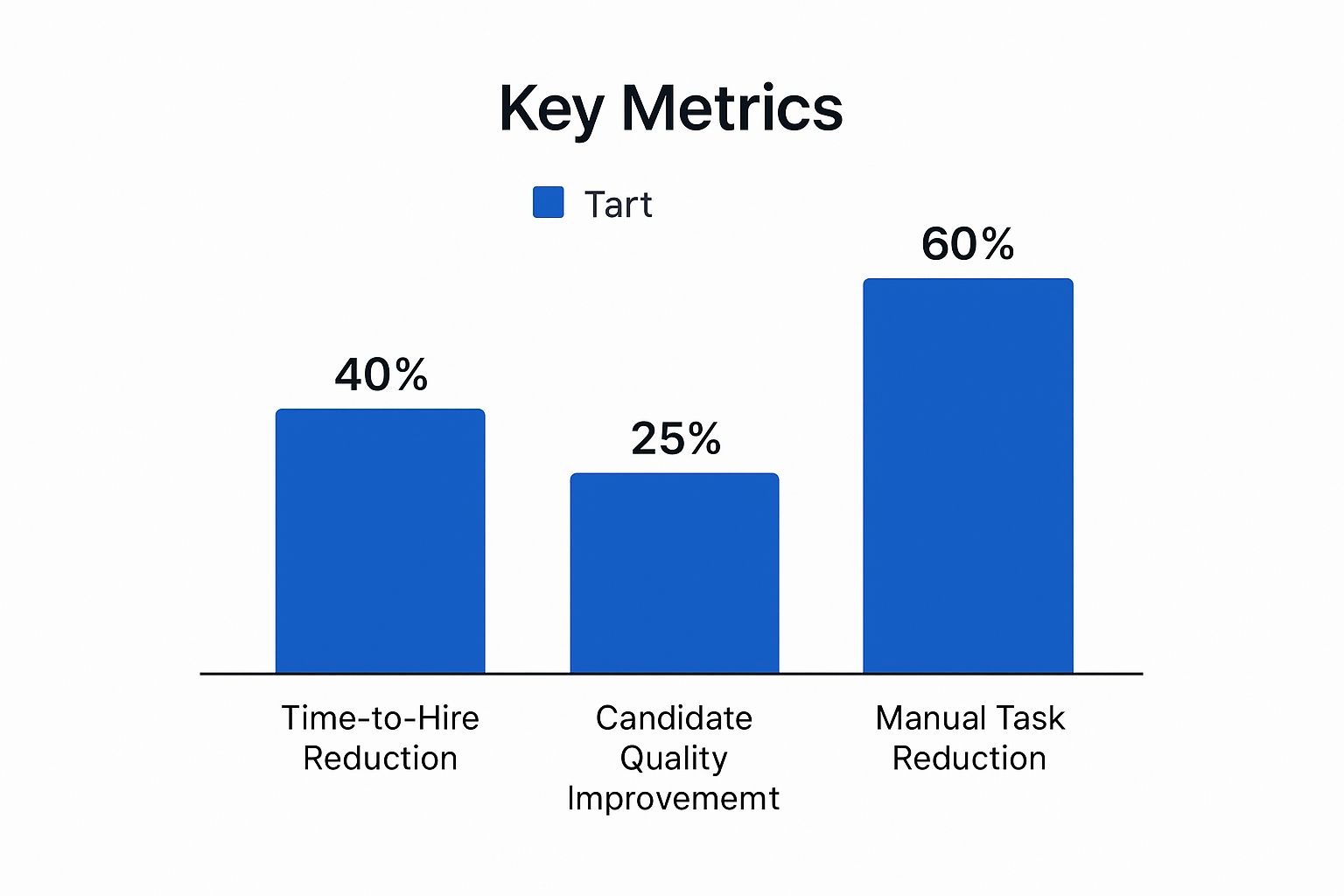 Key Metrics

Tart

40%

25%

60%

Time-to-Hire Reduction

Candidate Quality Improvememt

Manual Task Reduction